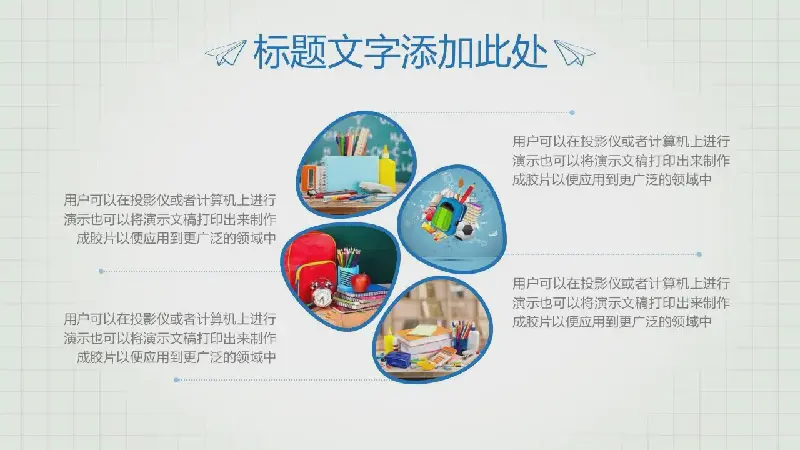 标题文字添加此处

用户可以在投影仪或者计算机上进行演示也可以将演示文稿打印出来制作成胶片以便应用到更广泛的领域中

用户可以在投影仪或者计算机上进行演示也可以将演示文稿打印出来制作成胶片以便应用到更广泛的领域中

用户可以在投影仪或者计算机上进行演示也可以将演示文稿打印出来制作成胶片以便应用到更广泛的领域中

用户可以在投影仪或者计算机上进行演示也可以将演示文稿打印出来制作成胶片以便应用到更广泛的领域中